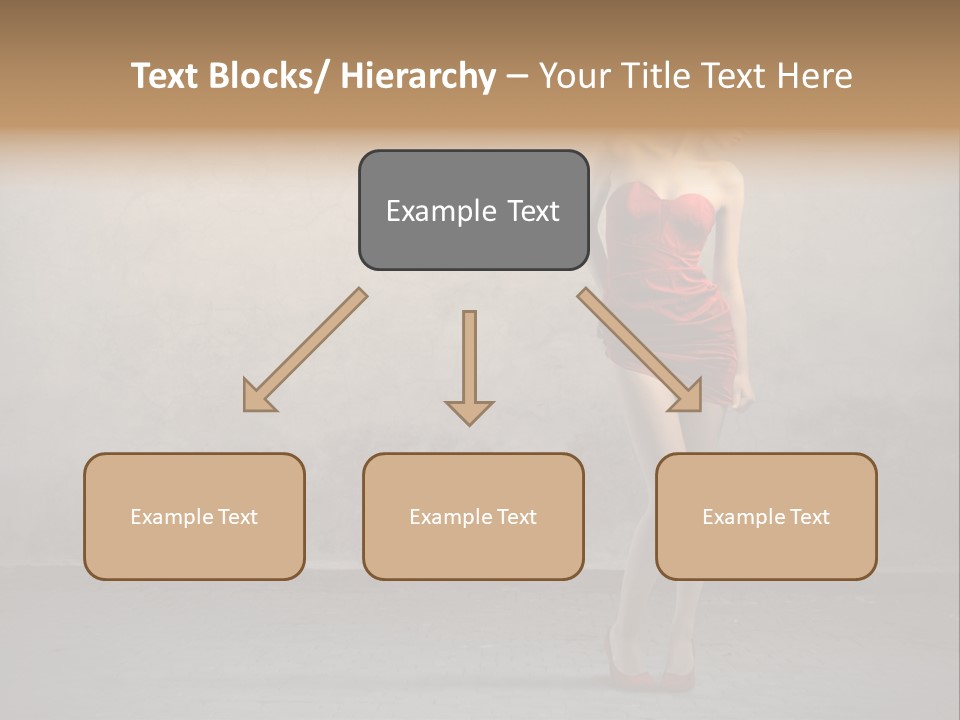 Text Blocks/ Hierarchy – Your Title Text Here

Example Text

Example Text

Example Text

Example Text